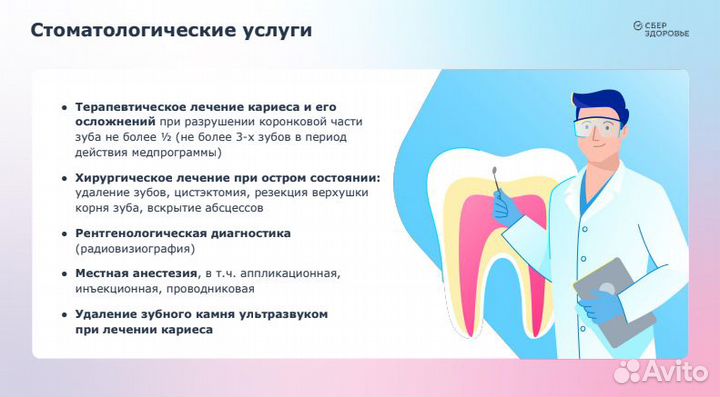 Стоматологические услуги

СБЕР ЗДОРОВЬЕ

• Терапевтическое лечение кариеса и его осложнений при разрушении коронковой части зуба не более ½ (не более 3-х зубов в период действия медпрограммы)

• Хирургическое лечение при остром состоянии: удаление зубов, цистэктомия, резекция верхушки корня зуба, вскрытие абсцессов

• Рентгенологическая диагностика (радиовизиография)

• Местная анестезия, в т.ч. аппликационная, инъекционная, проводниковая

• Удаление зубного камня ультразвуком при лечении кариеса

Avito